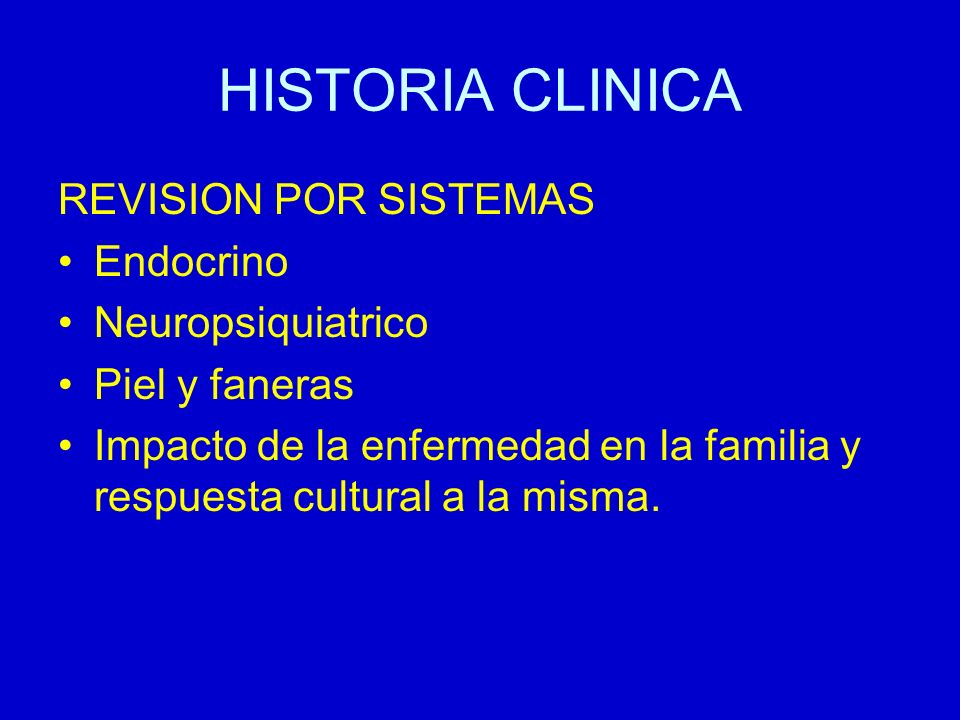 HISTORIA CLINICA

REVISION POR SISTEMAS

• Endocrino
• Neuropsiquiatrico
• Piel y faneras
• Impacto de la enfermedad en la familia y respuesta cultural a la misma.